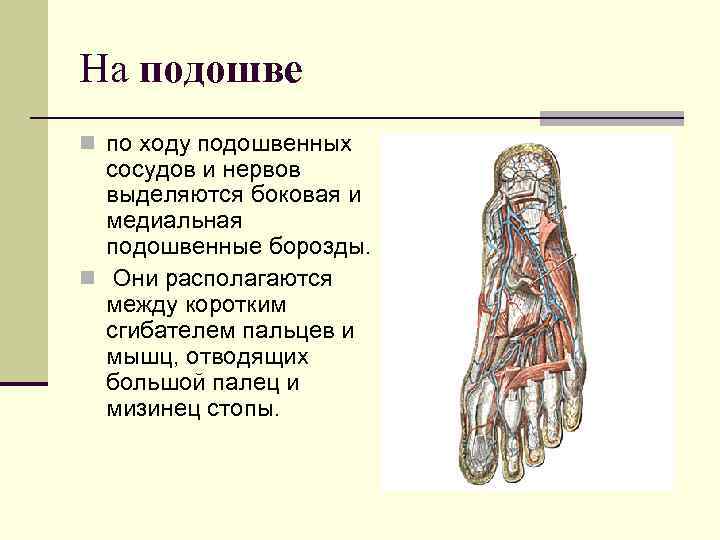 На подошве

по ходу подошвенных сосудов и нервов выделяются боковая и медиальная подошвенные борозды.

Они располагаются между коротким сгибателем пальцев и мышц, отводящих большой палец и мизинец стопы.